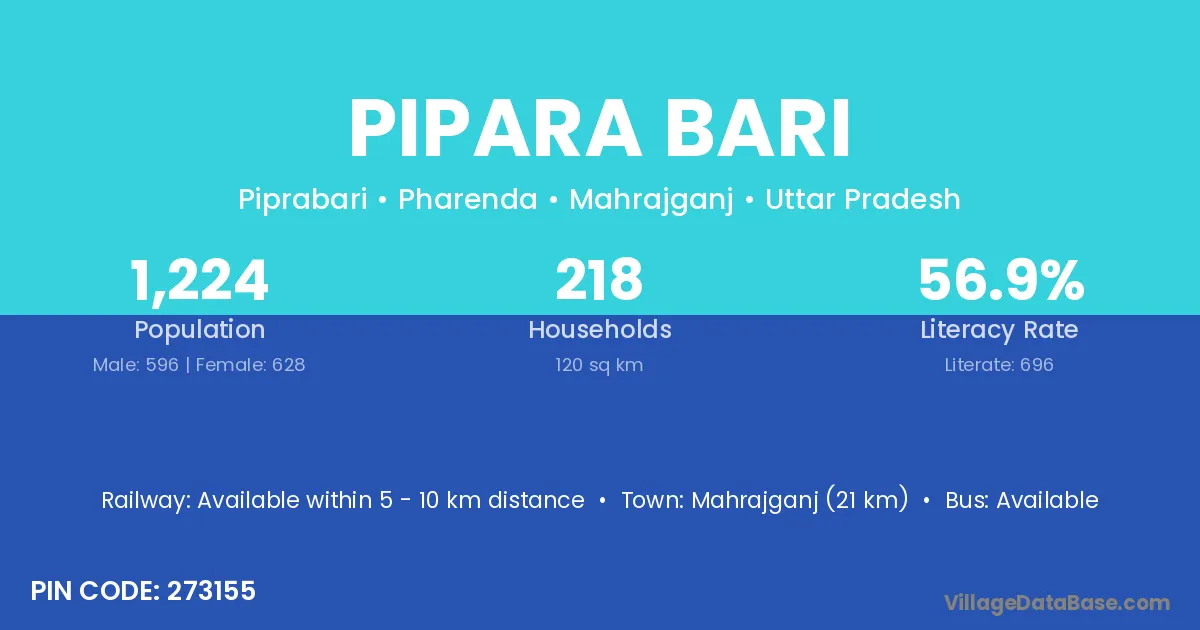 PIPARA BARI

Piprabari • Pharenda • Mahrajganj • Uttar Pradesh

1,224
Population
Male: 596 | Female: 628

218
Households
120 sq km

56.9%
Literacy Rate
Literate: 696

Railway: Available within 5 - 10 km distance • Town: Mahrajganj (21 km) • Bus: Available

PIN CODE: 273155

VillageDataBase.com